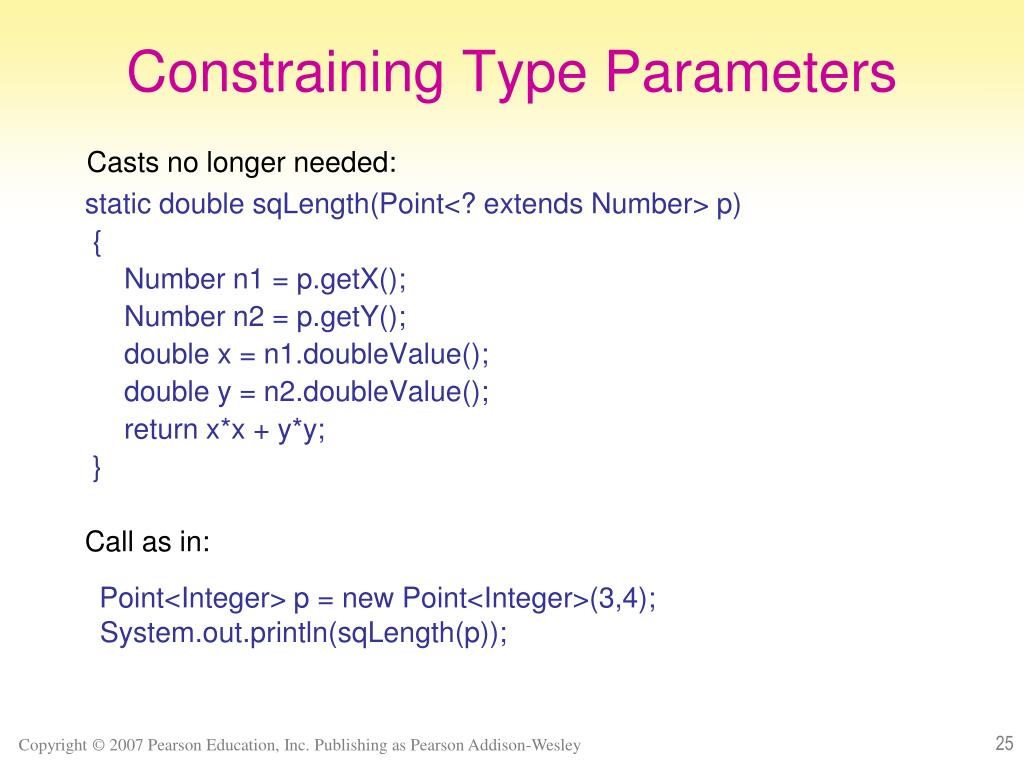 Constraining Type Parameters

Casts no longer needed:

static double sqLength(Point<? extends Number> p)
{
Number n1 = p.getX();
Number n2 = p.getY();
double x = n1.doubleValue();
double y = n2.doubleValue();
return x*x + y*y;
}

Call as in:

Point<Integer> p = new Point<Integer>(3,4);
System.out.println(sqLength(p));

Copyright © 2007 Pearson Education, Inc. Publishing as Pearson Addison-Wesley

25